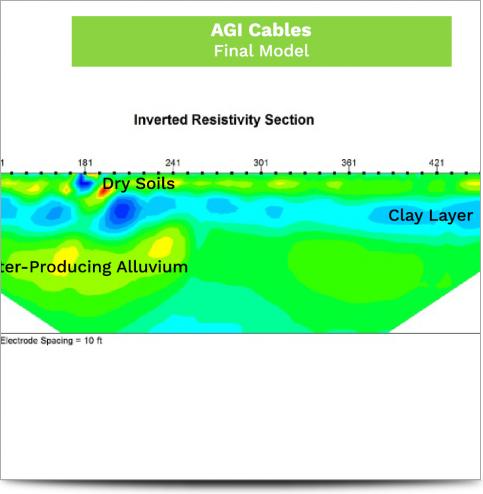 AGI Cables
Final Model

Inverted Resistivity Section

1 181 241 301 361 421

Dry Soils

Clay Layer

ter-Producing Alluvium

Electrode Spacing = 10 ft